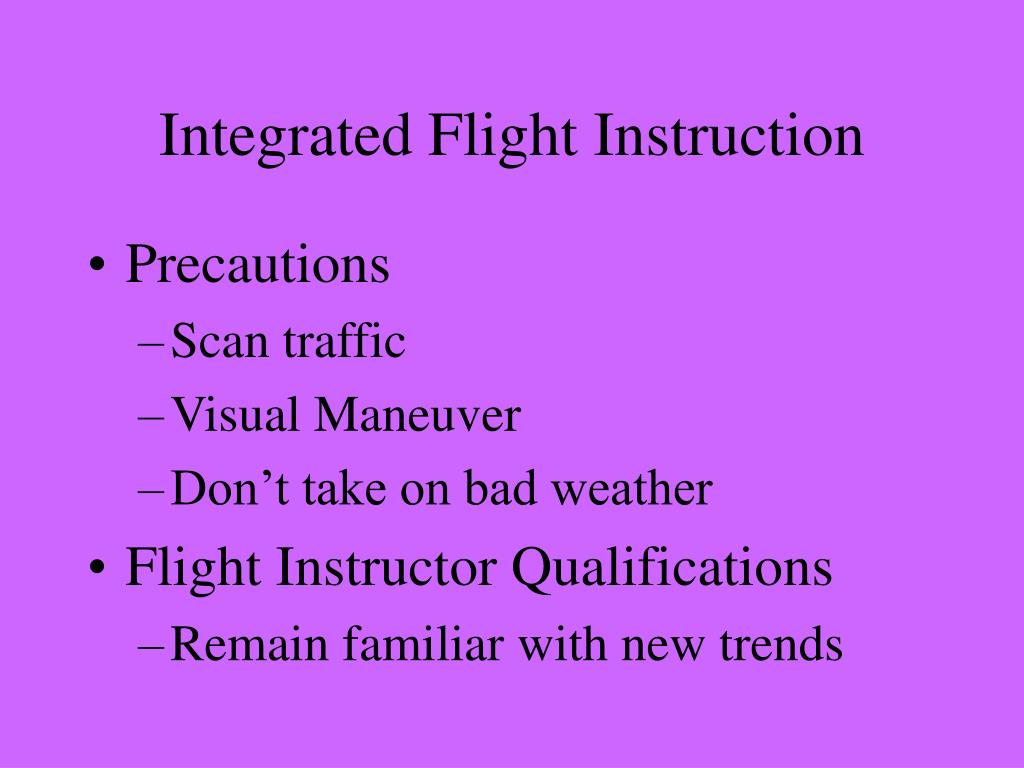 Integrated Flight Instruction

• Precautions
– Scan traffic
– Visual Maneuver
– Don’t take on bad weather
• Flight Instructor Qualifications
– Remain familiar with new trends